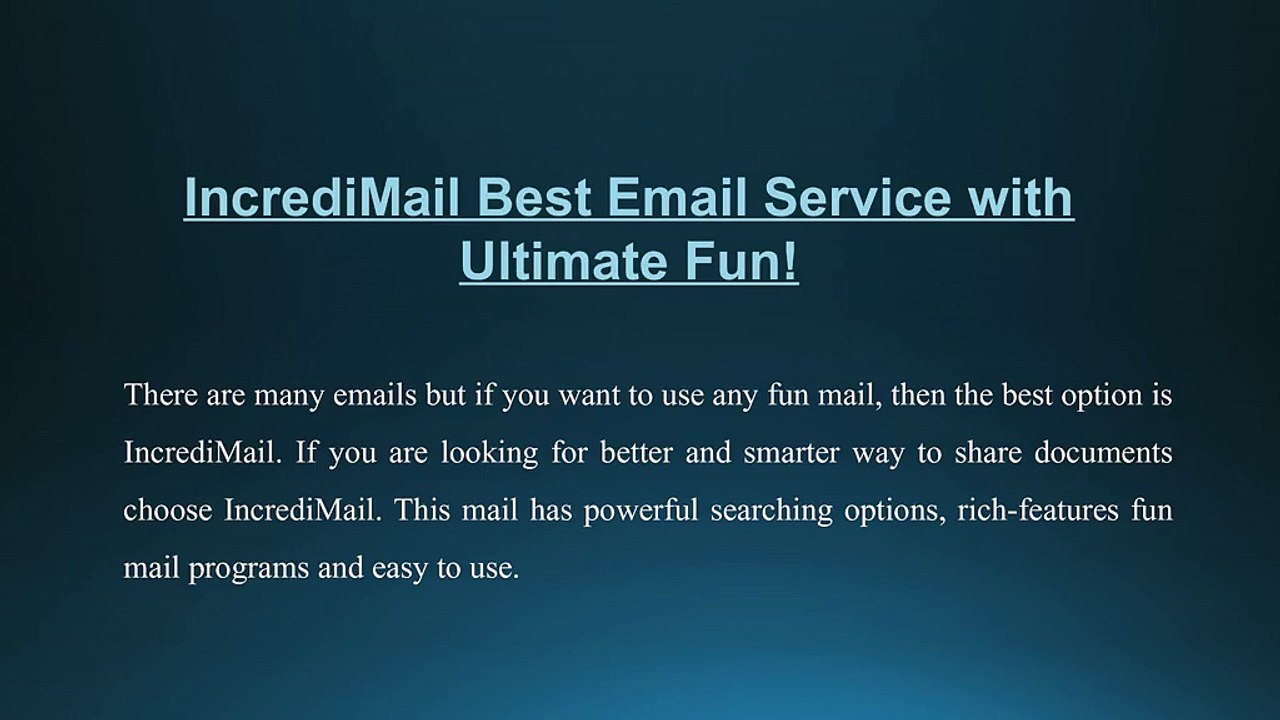 IncrediMail Best Email Service with Ultimate Fun!

There are many emails but if you want to use any fun mail, then the best option is IncrediMail. If you are looking for better and smarter way to share documents choose IncrediMail. This mail has powerful searching options, rich-features fun mail programs and easy to use.